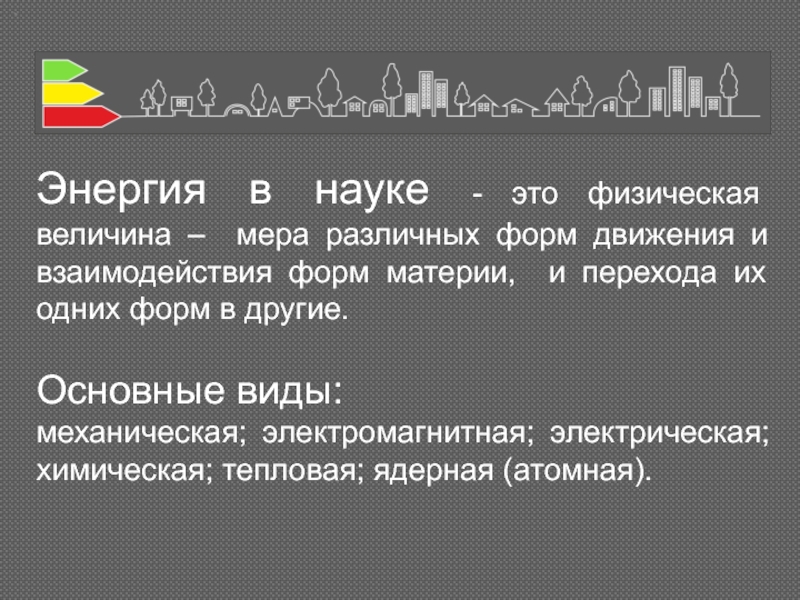 Энергия в науке - это физическая величина – мера различных форм движения и взаимодействия форм материи, и перехода их одних форм в другие.

Основные виды:
механическая; электромагнитная; электрическая; химическая; тепловая; ядерная (атомная).